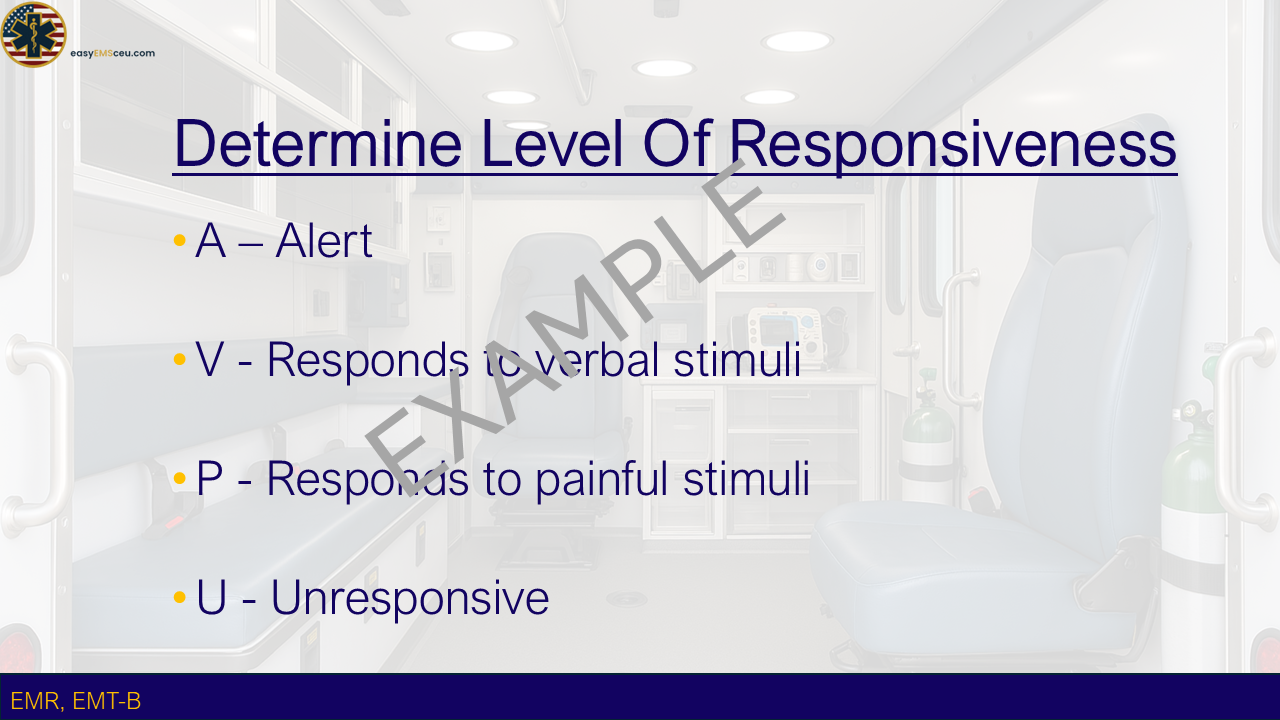 easyEMSceu.com

Determine Level Of Responsiveness

• A – Alert

• V - Responds to verbal stimuli

• P - Responds to painful stimuli

• U - Unresponsive

EXAMPLE

EMR, EMT-B